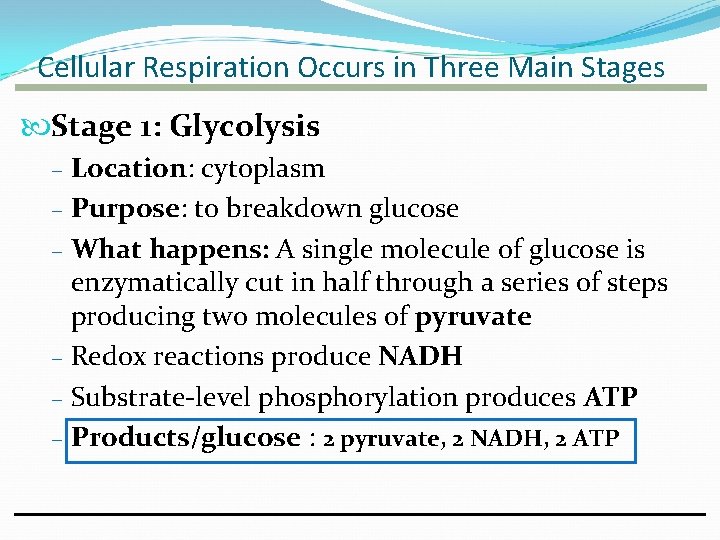 Cellular Respiration Occurs in Three Main Stages

Stage 1: Glycolysis

– Location: cytoplasm
– Purpose: to breakdown glucose
– What happens: A single molecule of glucose is enzymatically cut in half through a series of steps producing two molecules of pyruvate
– Redox reactions produce NADH
– Substrate-level phosphorylation produces ATP
– Products/glucose : 2 pyruvate, 2 NADH, 2 ATP